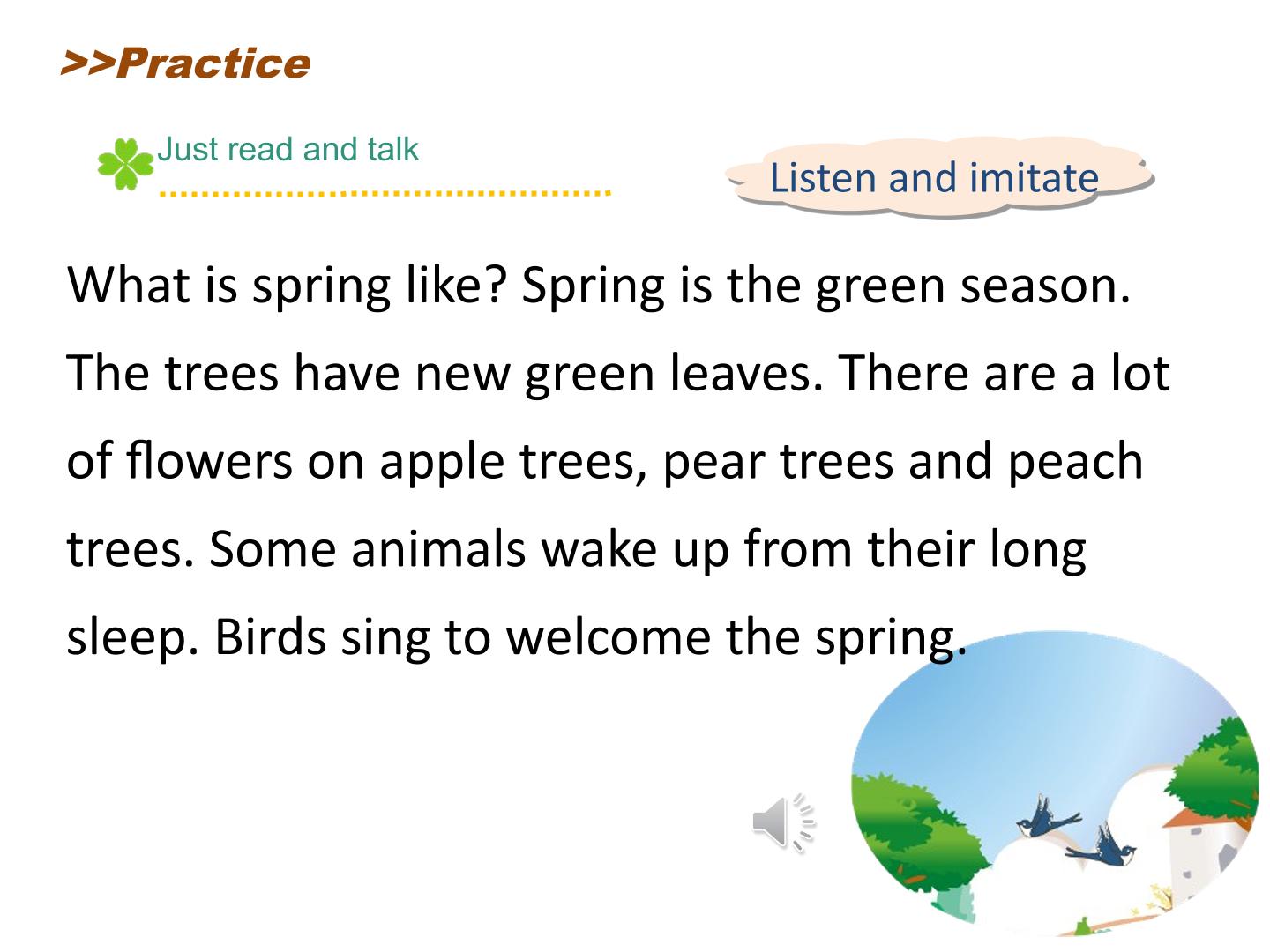 >>Practice

Just read and talk

Listen and imitate

What is spring like? Spring is the green season. The trees have new green leaves. There are a lot of flowers on apple trees, pear trees and peach trees. Some animals wake up from their long sleep. Birds sing to welcome the spring.